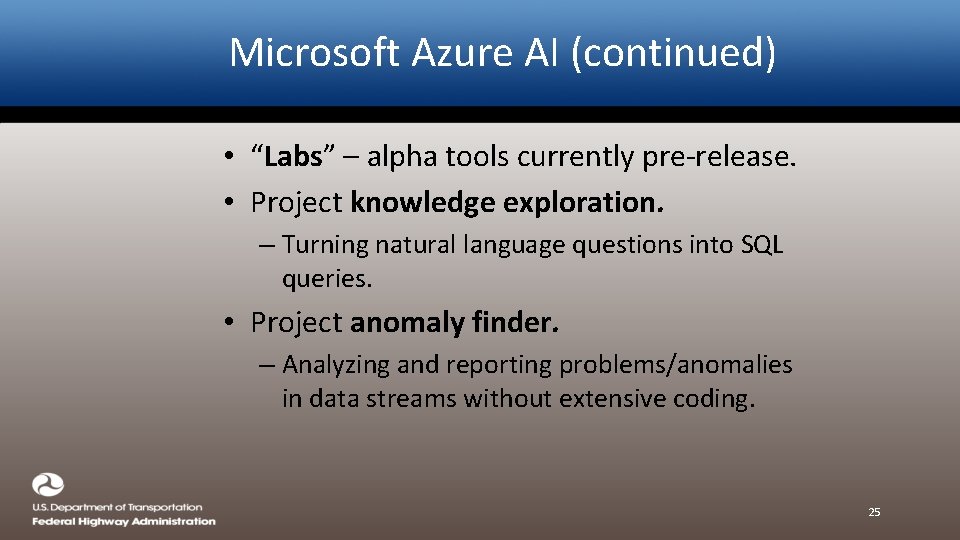 Microsoft Azure AI (continued)

• “Labs” – alpha tools currently pre-release.
• Project knowledge exploration.
– Turning natural language questions into SQL queries.
• Project anomaly finder.
– Analyzing and reporting problems/anomalies in data streams without extensive coding.

U.S. Department of Transportation
Federal Highway Administration

25